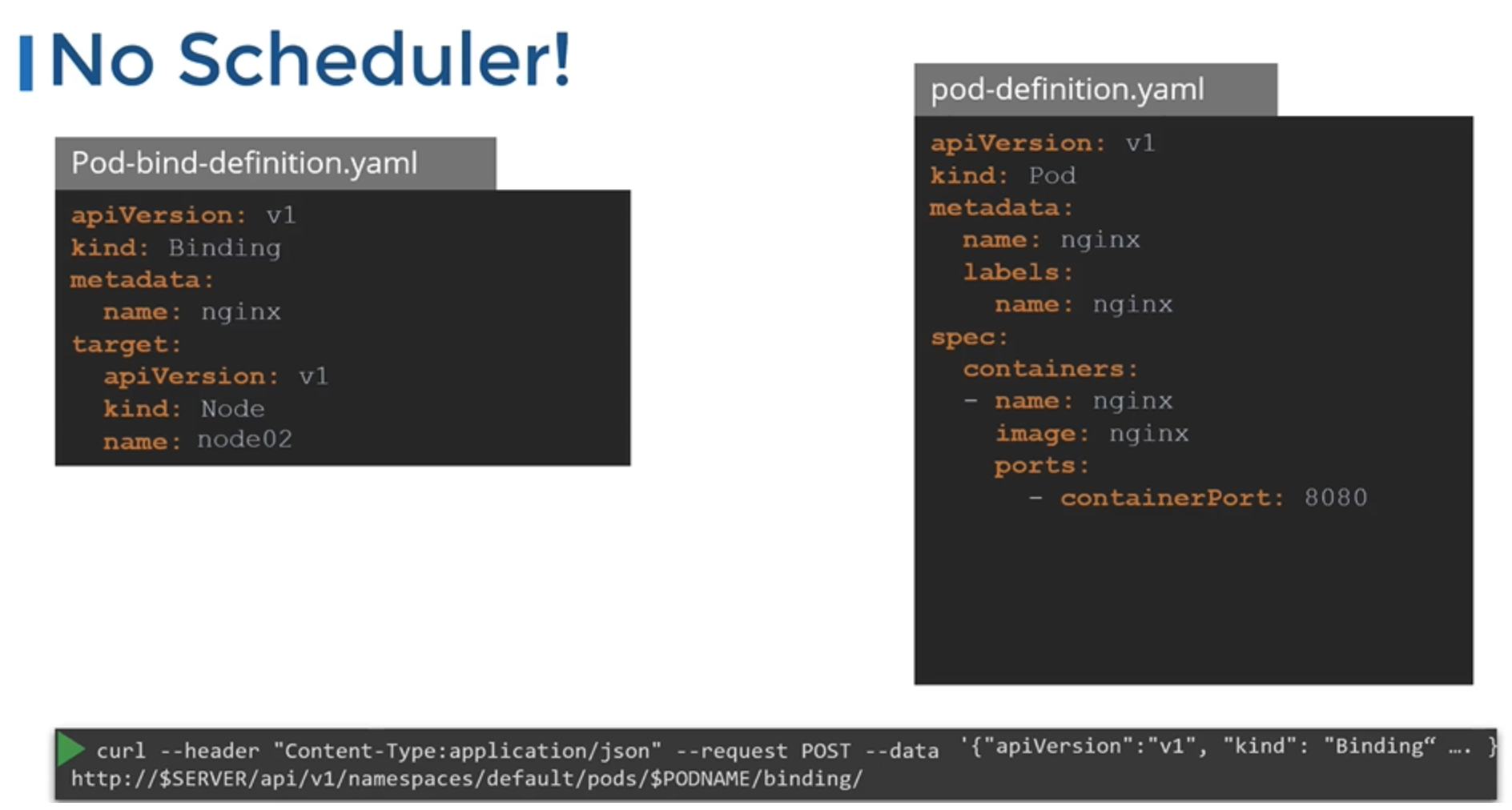 No Scheduler!

Pod-bind-definition.yaml

apiVersion: v1
kind: Binding
metadata:
  name: nginx
target:
  apiVersion: v1
  kind: Node
  name: node02

pod-definition.yaml

apiVersion: v1
kind: Pod
metadata:
  name: nginx
  labels:
    name: nginx
spec:
  containers:
  - name: nginx
    image: nginx
    ports:
      - containerPort: 8080

curl --header "Content-Type:application/json" --request POST --data '{"apiVersion":"v1", "kind": "Binding“ …. }
http://$SERVER/api/v1/namespaces/default/pods/$PODNAME/binding/